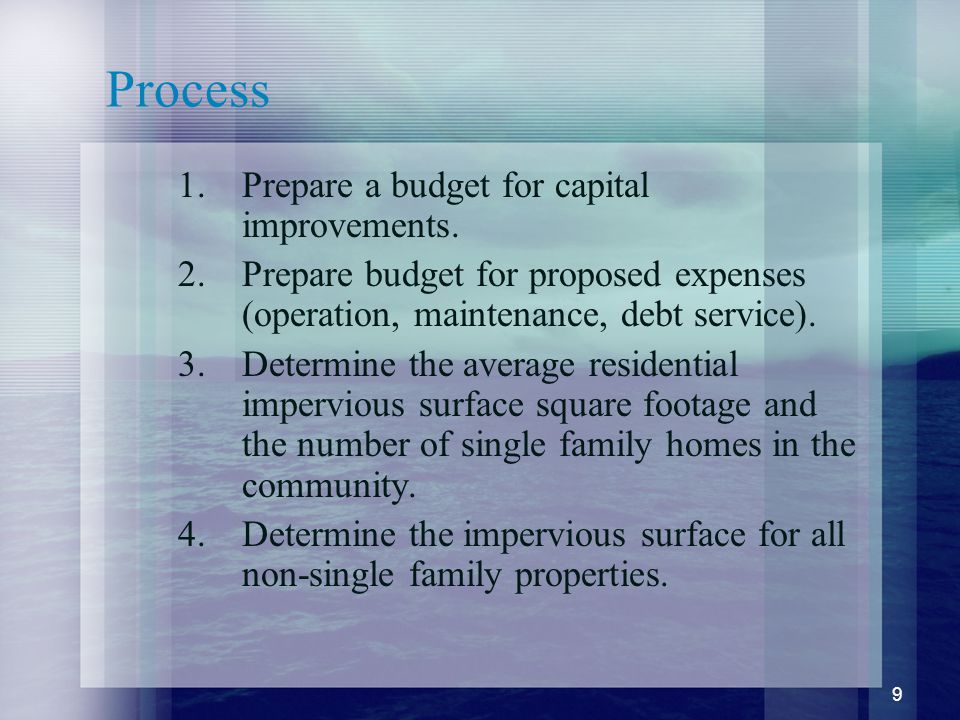 Process

1. Prepare a budget for capital improvements.
2. Prepare budget for proposed expenses (operation, maintenance, debt service).
3. Determine the average residential impervious surface square footage and the number of single family homes in the community.
4. Determine the impervious surface for all non-single family properties.

9